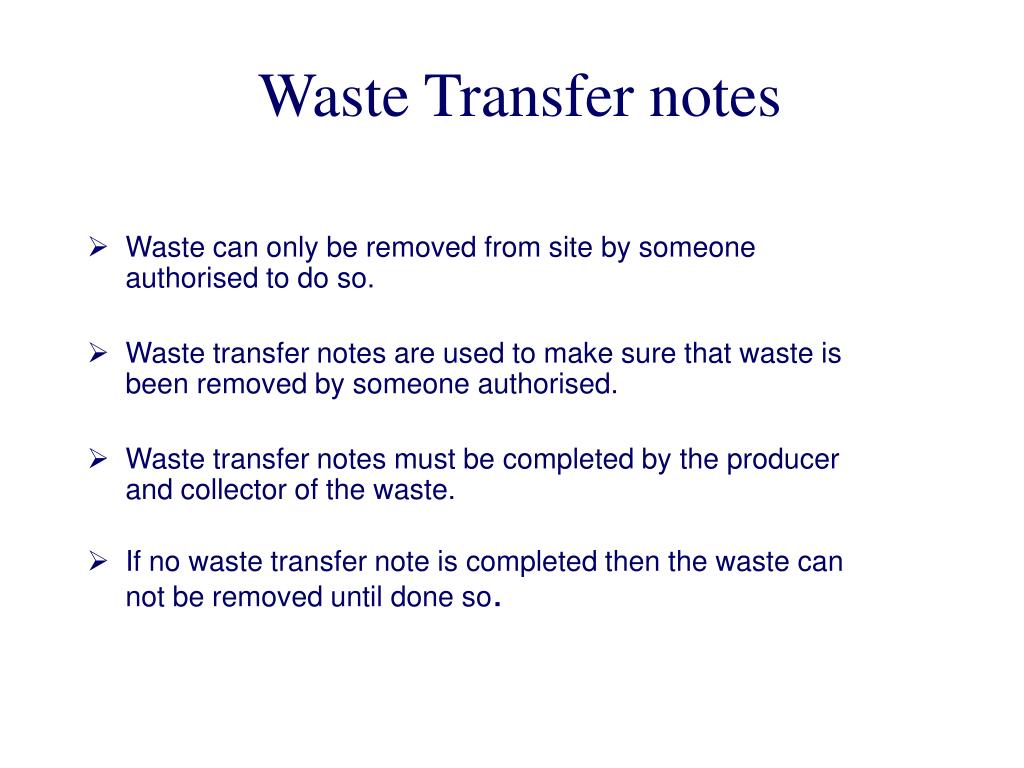 Waste Transfer notes

➢ Waste can only be removed from site by someone authorised to do so.

➢ Waste transfer notes are used to make sure that waste is been removed by someone authorised.

➢ Waste transfer notes must be completed by the producer and collector of the waste.

➢ If no waste transfer note is completed then the waste can not be removed until done so.